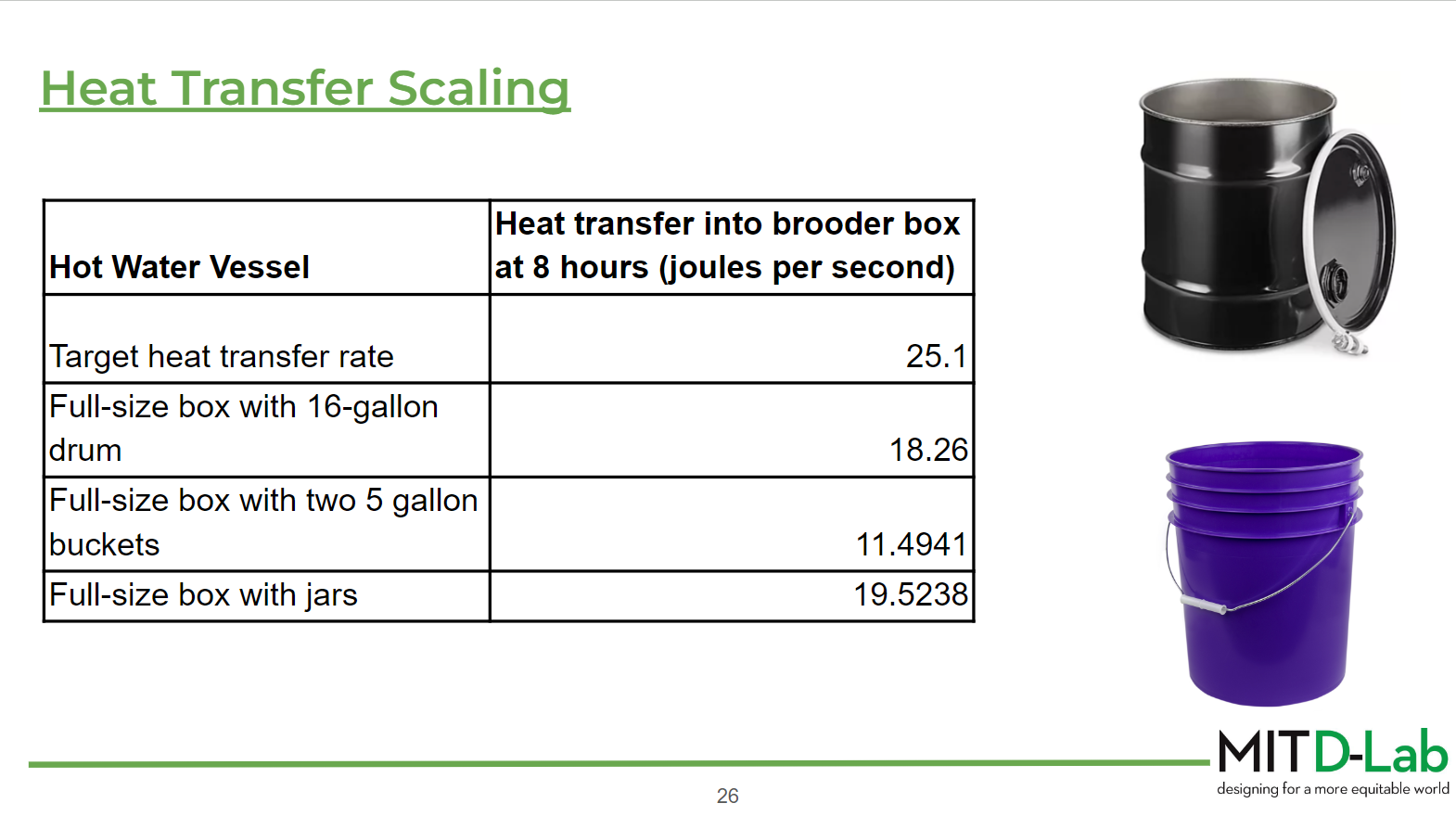 Heat Transfer Scaling

| Hot Water Vessel | Heat transfer into brooder box at 8 hours (joules per second) |
|---|---|
| Target heat transfer rate | 25.1 |
| Full-size box with 16-gallon drum | 18.26 |
| Full-size box with two 5 gallon buckets | 11.4941 |
| Full-size box with jars | 19.5238 |

26

MIT D-Lab
designing for a more equitable world